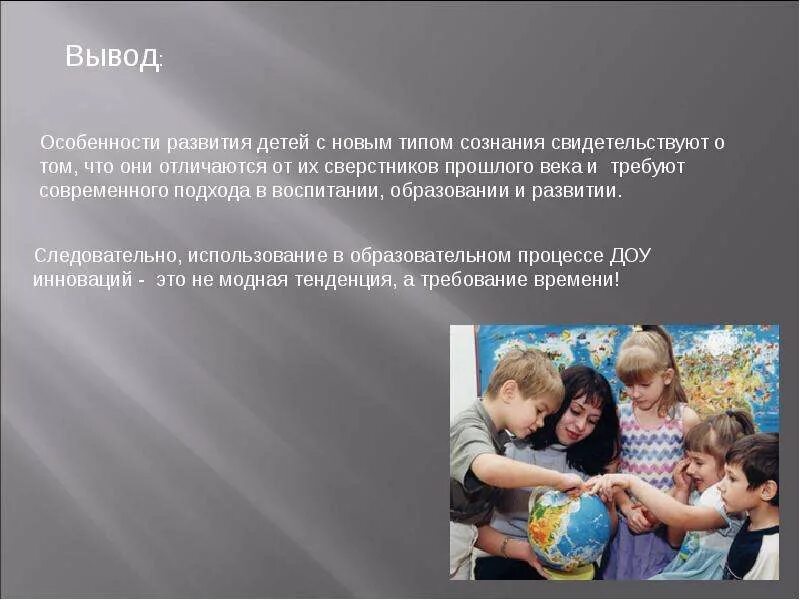 Вывод:

Особенности развития детей с новым типом сознания свидетельствуют о том, что они отличаются от их сверстников прошлого века и требуют современного подхода в воспитании, образовании и развитии.

Следовательно, использование в образовательном процессе ДОУ инноваций - это не модная тенденция, а требование времени!